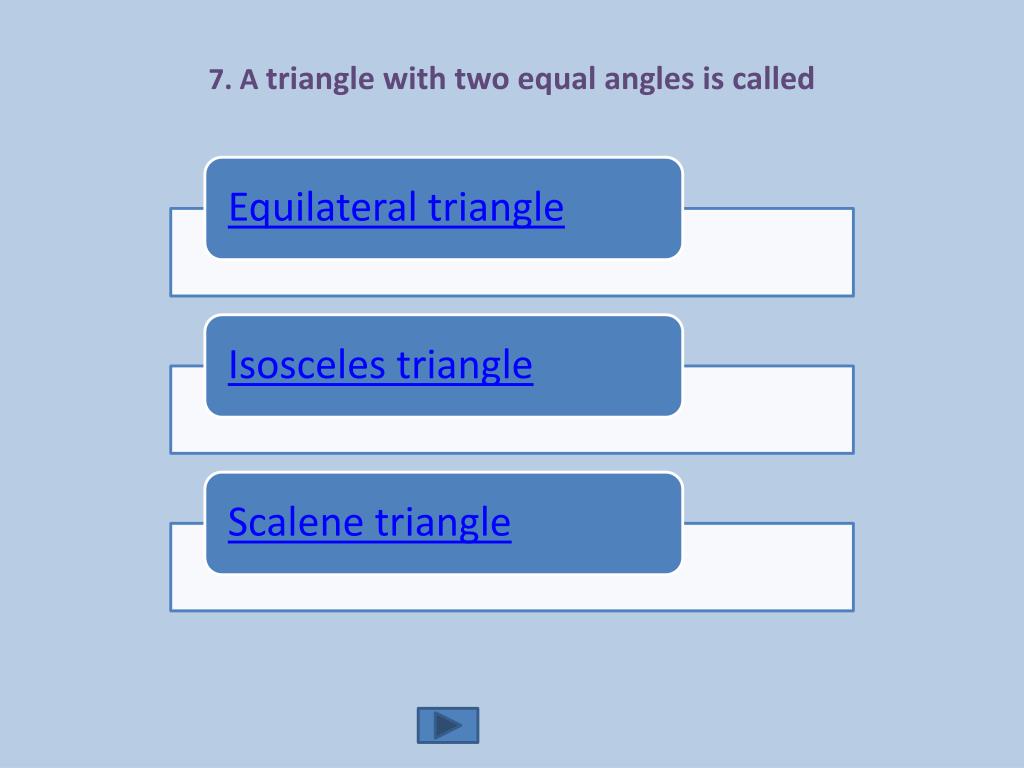 7. A triangle with two equal angles is called

Equilateral triangle

Isosceles triangle

Scalene triangle